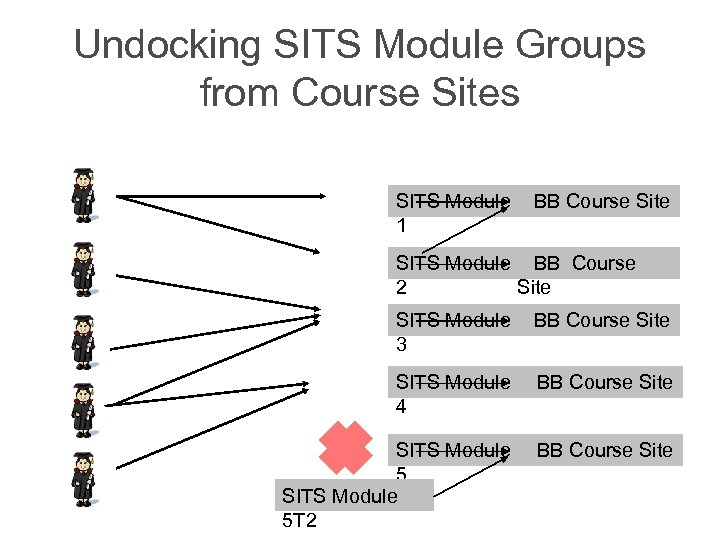 Undocking SITS Module Groups from Course Sites

SITS Module 1    BB Course Site

SITS Module 2    BB Course Site

SITS Module 3    BB Course Site

SITS Module 4    BB Course Site

SITS Module 5    BB Course Site

SITS Module 5T2